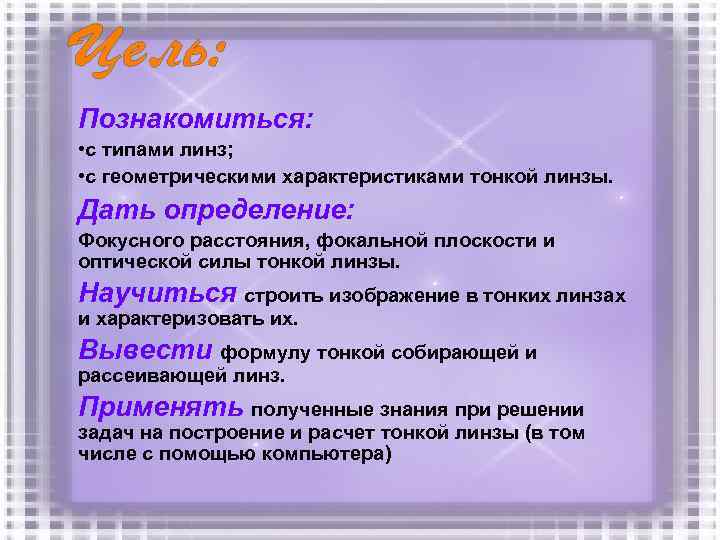 Цель:

Познакомиться:

•с типами линз;

•с геометрическими характеристиками тонкой линзы.

Дать определение:

Фокусного расстояния, фокальной плоскости и оптической силы тонкой линзы.

Научиться строить изображение в тонких линзах и характеризовать их.

Вывести формулу тонкой собирающей и рассеивающей линз.

Применять полученные знания при решении задач на построение и расчет тонкой линзы (в том числе с помощью компьютера)